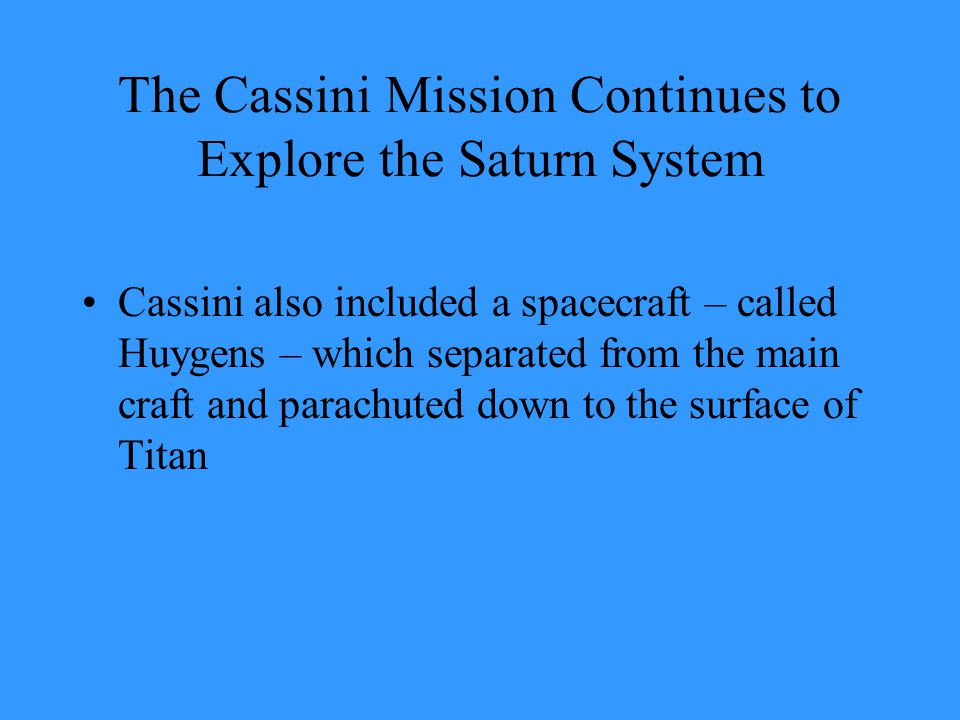 The Cassini Mission Continues to Explore the Saturn System

• Cassini also included a spacecraft – called Huygens – which separated from the main craft and parachuted down to the surface of Titan